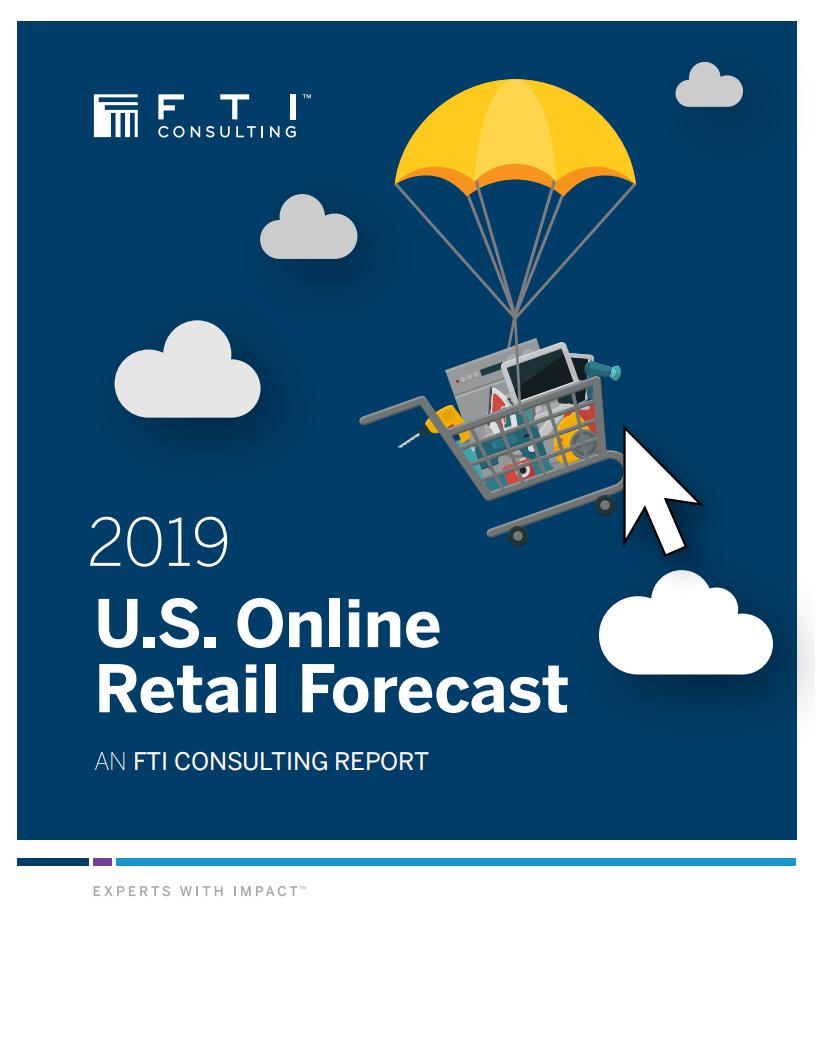 FTI™ CONSULTING

2019
U.S. Online Retail Forecast

AN FTI CONSULTING REPORT

EXPERTS WITH IMPACT™